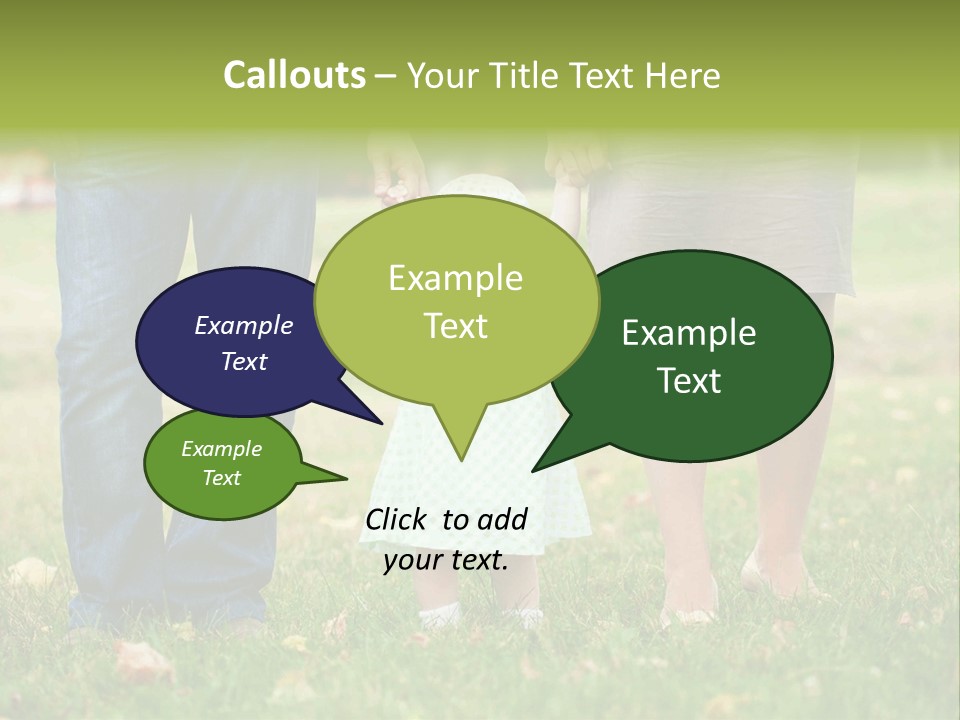 Callouts – Your Title Text Here

Example Text

Example Text

Example Text

Example Text

Click to add your text.